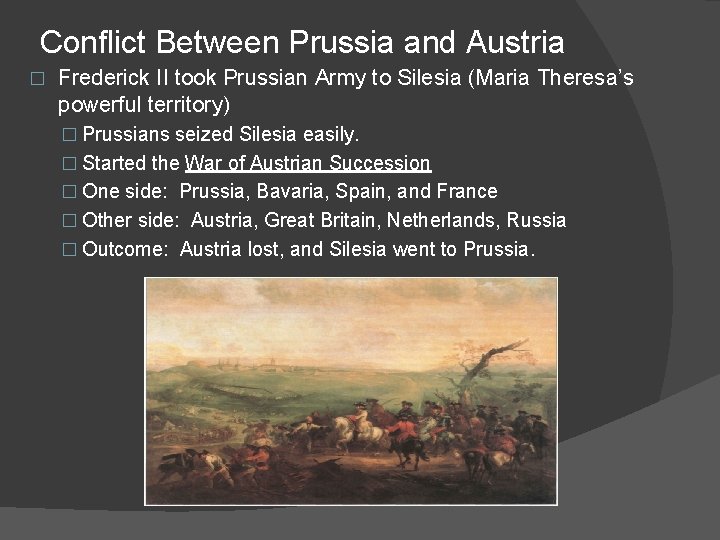 Conflict Between Prussia and Austria

□ Frederick II took Prussian Army to Silesia (Maria Theresa's powerful territory)

□ Prussians seized Silesia easily.

□ Started the War of Austrian Succession

□ One side: Prussia, Bavaria, Spain, and France

□ Other side: Austria, Great Britain, Netherlands, Russia

□ Outcome: Austria lost, and Silesia went to Prussia.